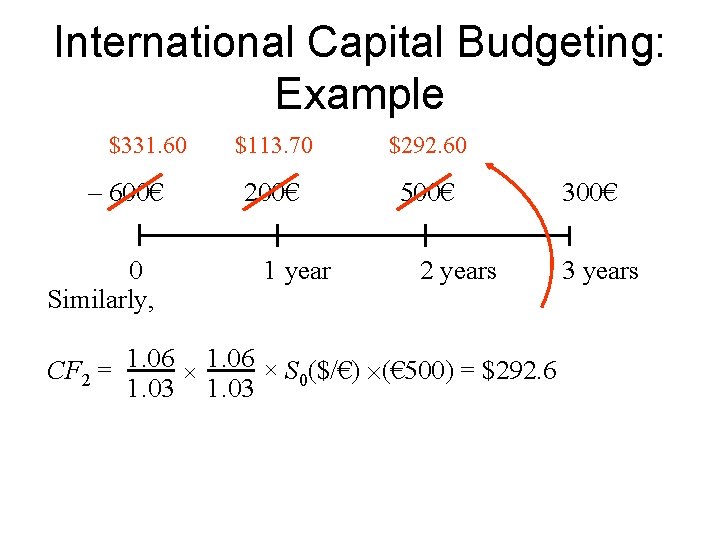 International Capital Budgeting: Example

\$331.60 \$113.70 \$292.60

– 600€ 200€ 500€ 300€

0 1 year 2 years 3 years

Similarly,

$CF_2 = \frac{1.06}{1.03} \times \frac{1.06}{1.03} \times S_0(\$/€) \times (€500) = \$292.6$